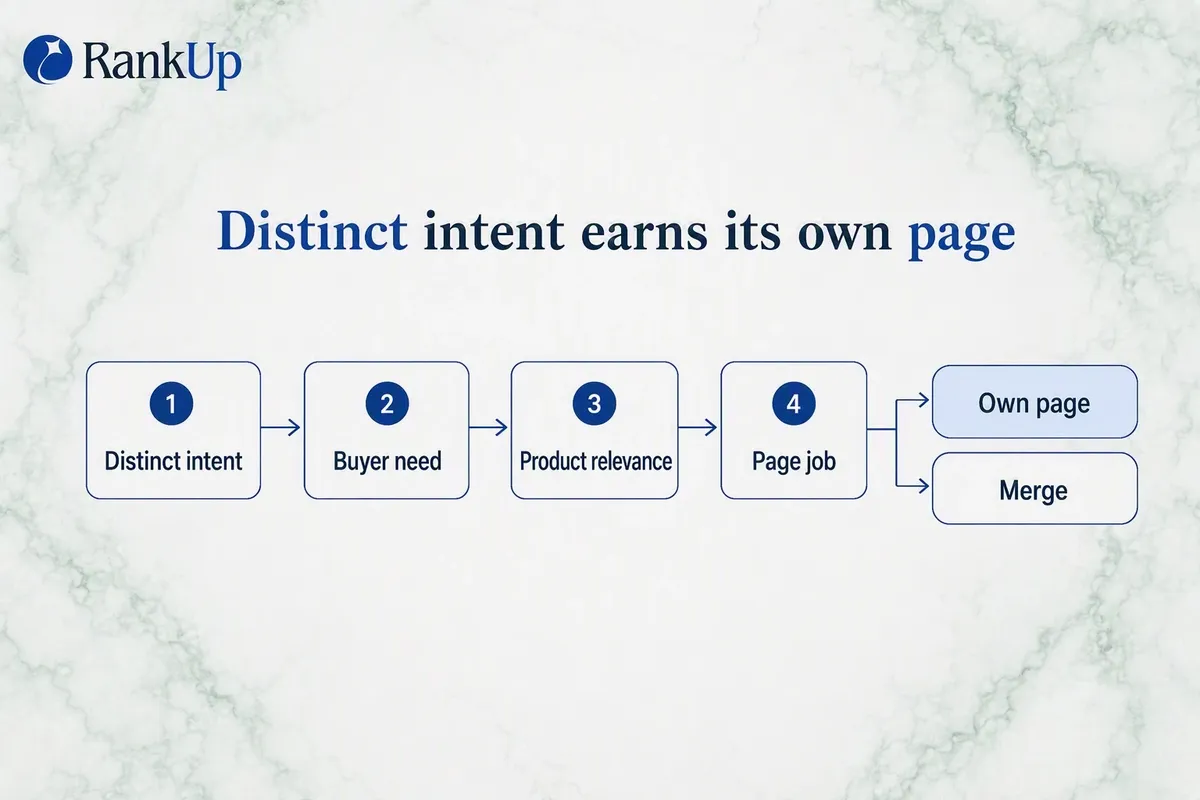 RankUp

Distinct intent earns its own page

1
Distinct intent

2
Buyer need

3
Product relevance

4
Page job

Own page

Merge